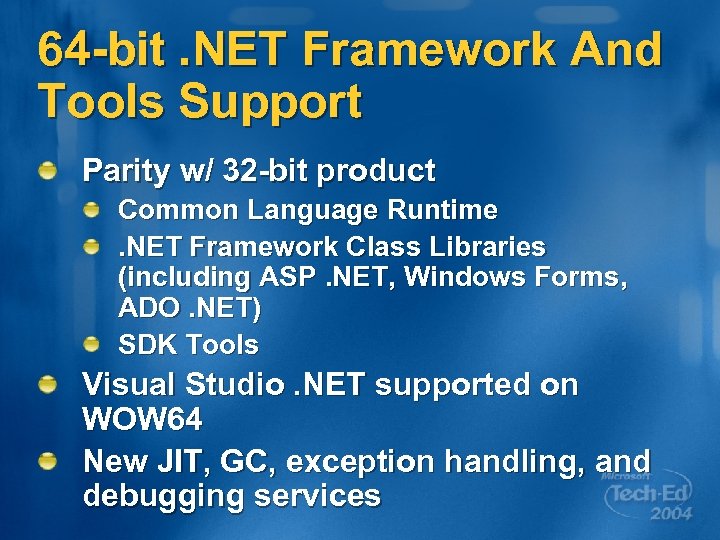 64-bit .NET Framework And Tools Support

Parity w/ 32-bit product

Common Language Runtime

.NET Framework Class Libraries (including ASP .NET, Windows Forms, ADO .NET)

SDK Tools

Visual Studio .NET supported on WOW64

New JIT, GC, exception handling, and debugging services

Microsoft Tech·Ed 2004